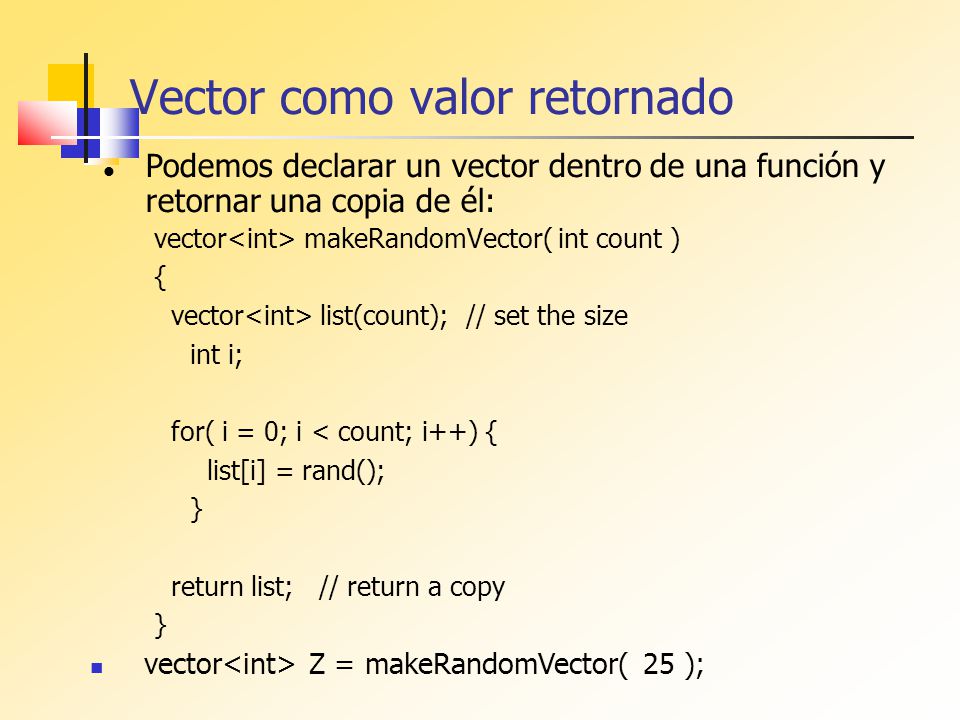 Vector como valor retornado

Podemos declarar un vector dentro de una función y retornar una copia de él:

vector<int> makeRandomVector( int count )
{
  vector<int> list(count);  // set the size
    int i;

  for( i = 0; i < count; i++) {
      list[i] = rand();
    }

  return list;   // return a copy
}

vector<int> Z = makeRandomVector( 25 );